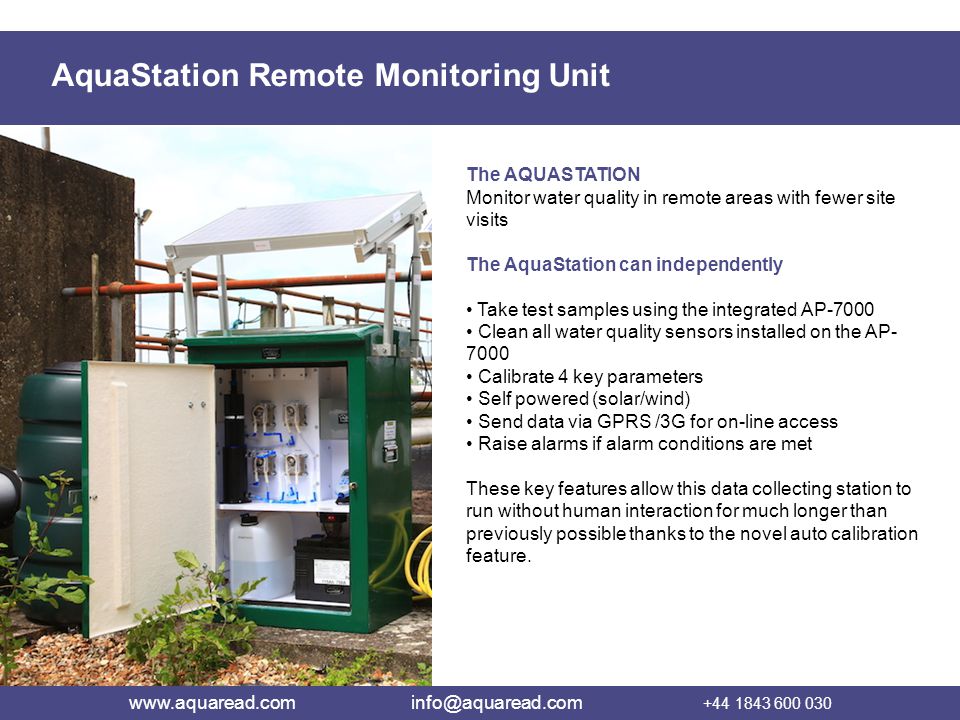 AquaStation Remote Monitoring Unit

The AQUASTATION
Monitor water quality in remote areas with fewer site visits

The AquaStation can independently

• Take test samples using the integrated AP-7000
• Clean all water quality sensors installed on the AP-7000
• Calibrate 4 key parameters
• Self powered (solar/wind)
• Send data via GPRS /3G for on-line access
• Raise alarms if alarm conditions are met

These key features allow this data collecting station to run without human interaction for much longer than previously possible thanks to the novel auto calibration feature.

www.aquaread.com info@aquaread.com +44 1843 600 030